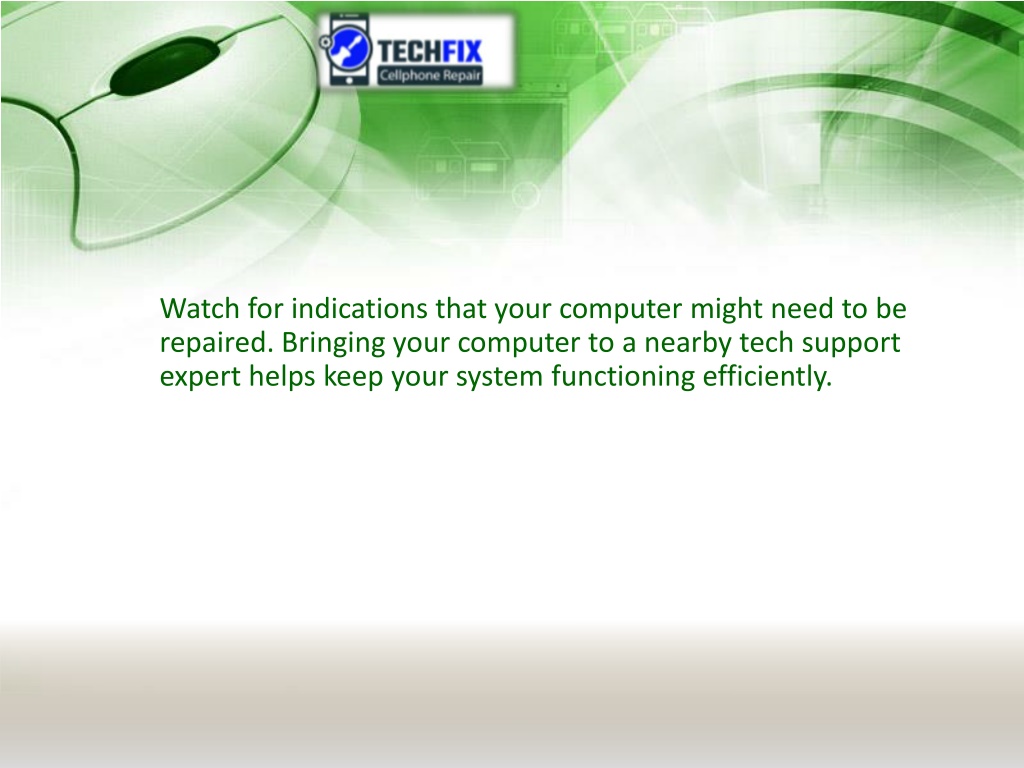 TECHFIX
Cellphone Repair

Watch for indications that your computer might need to be repaired. Bringing your computer to a nearby tech support expert helps keep your system functioning efficiently.